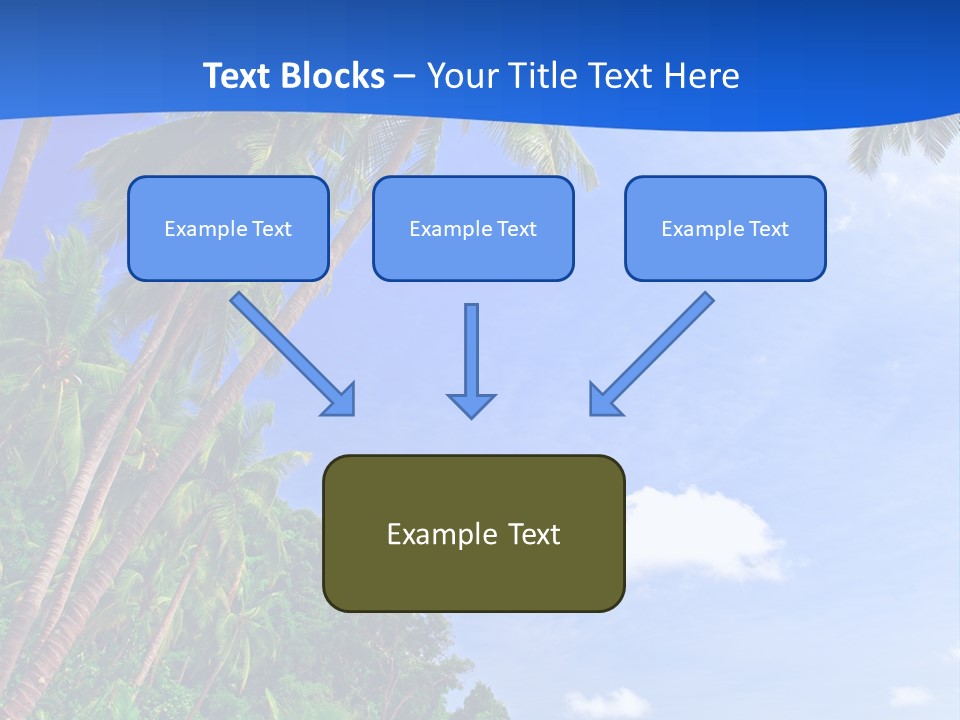 Text Blocks – Your Title Text Here

Example Text

Example Text

Example Text

Example Text